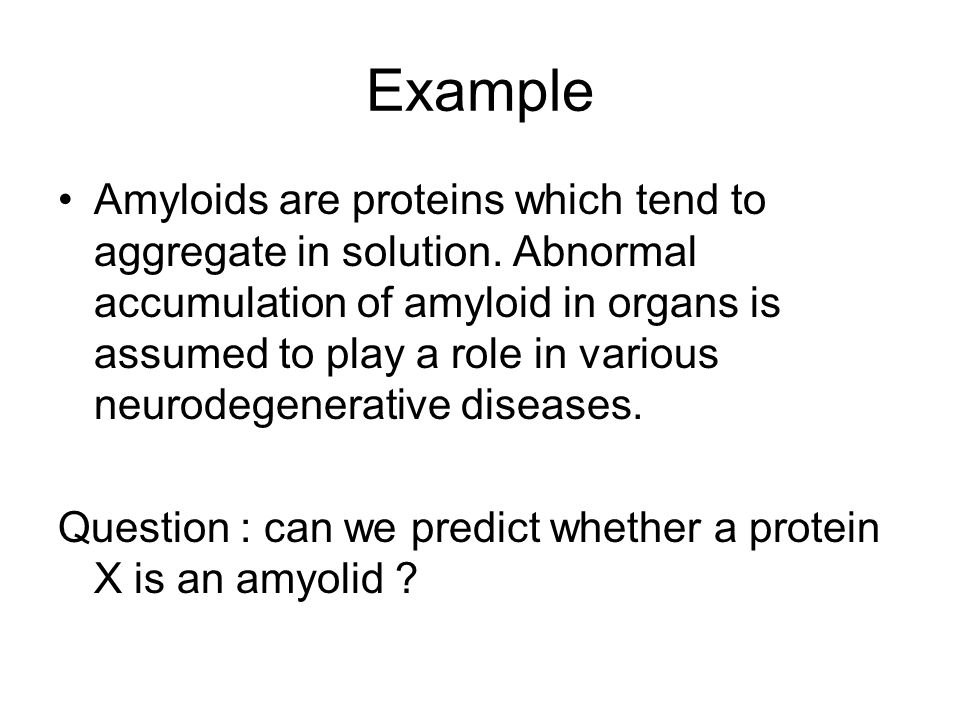 Example

• Amyloids are proteins which tend to aggregate in solution. Abnormal accumulation of amyloid in organs is assumed to play a role in various neurodegenerative diseases.

Question : can we predict whether a protein X is an amyolid ?